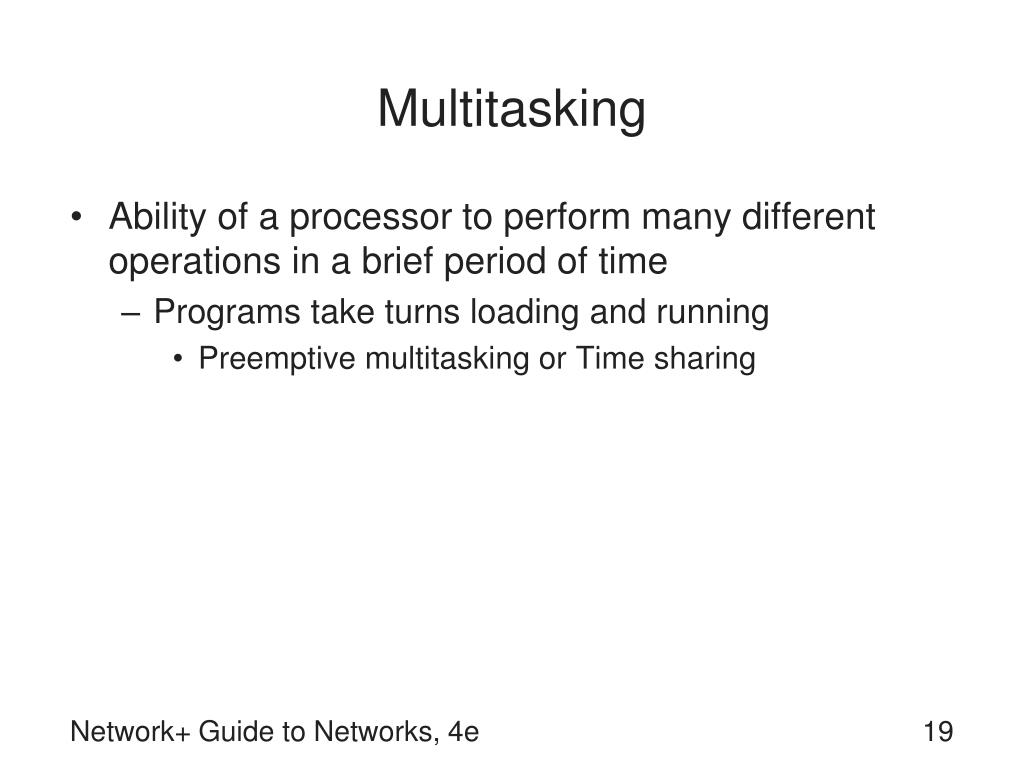 Multitasking

• Ability of a processor to perform many different operations in a brief period of time

– Programs take turns loading and running

• Preemptive multitasking or Time sharing

Network+ Guide to Networks, 4e

19